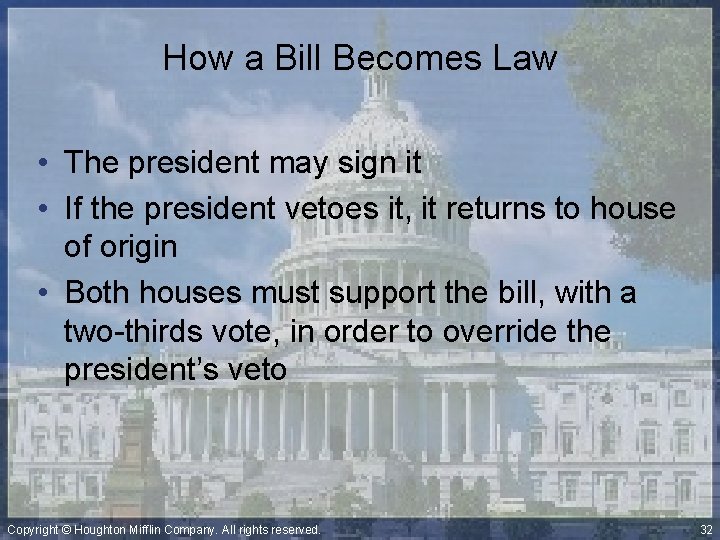 How a Bill Becomes Law

• The president may sign it
• If the president vetoes it, it returns to house of origin
• Both houses must support the bill, with a two-thirds vote, in order to override the president's veto

Copyright © Houghton Mifflin Company. All rights reserved.

32